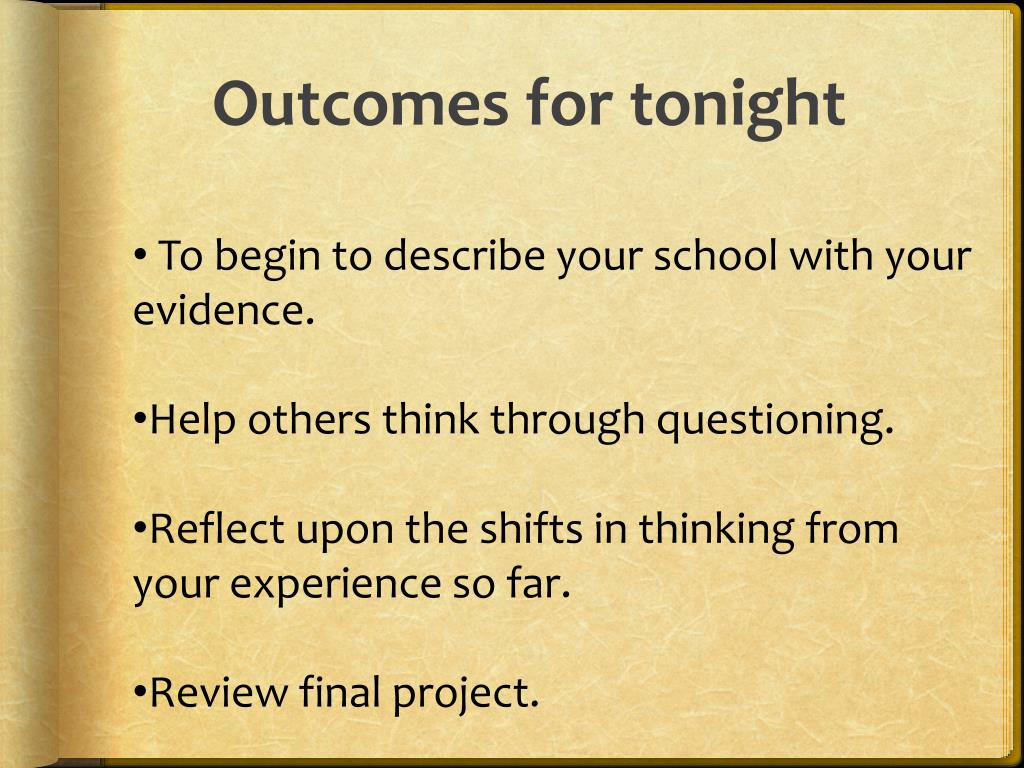 Outcomes for tonight

• To begin to describe your school with your evidence.

•Help others think through questioning.

•Reflect upon the shifts in thinking from your experience so far.

•Review final project.